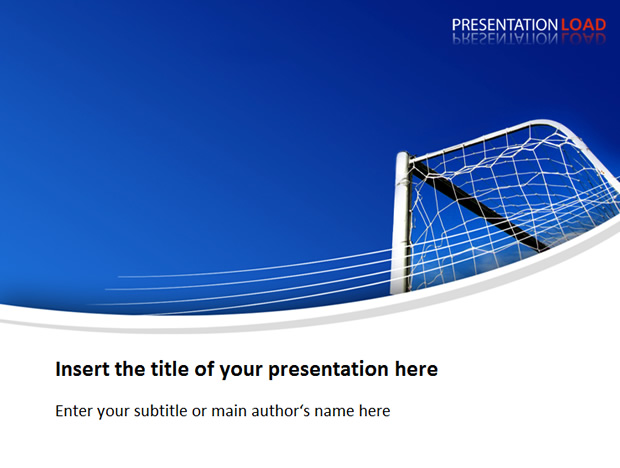 PRESENTATION LOAD

Insert the title of your presentation here

Enter your subtitle or main author‘s name here